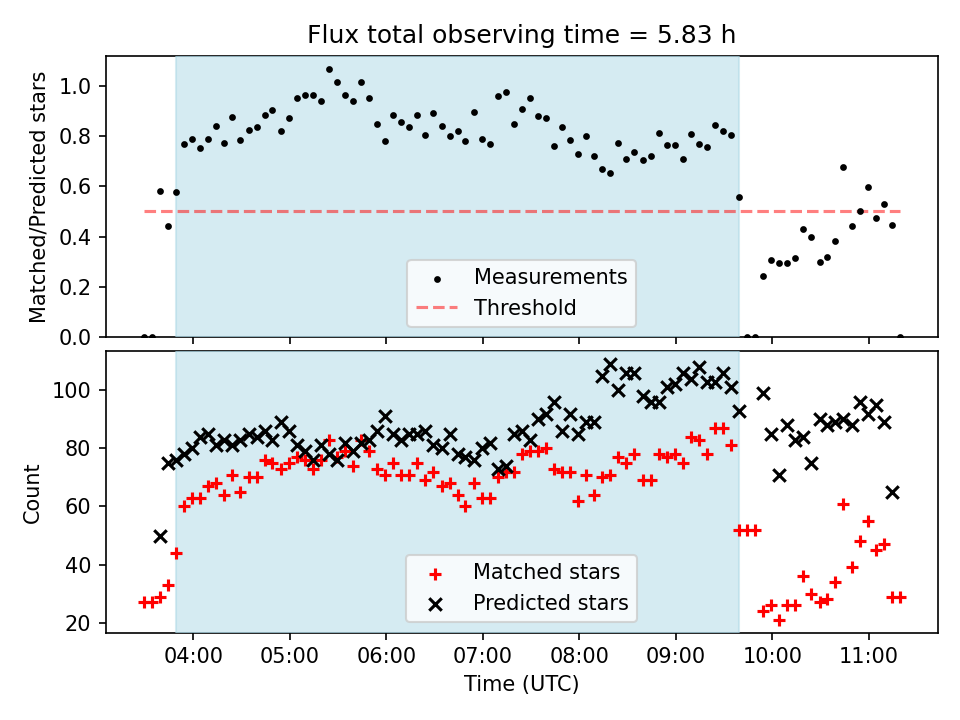 Flux total observing time = 5.83 h

Matched/Predicted stars

1.0
0.8
0.6
0.4
0.2
0.0

Measurements
Threshold

Count

100
80
60
40
20

Matched stars
Predicted stars

04:00
05:00
06:00
07:00
08:00
09:00
10:00
11:00

Time (UTC)